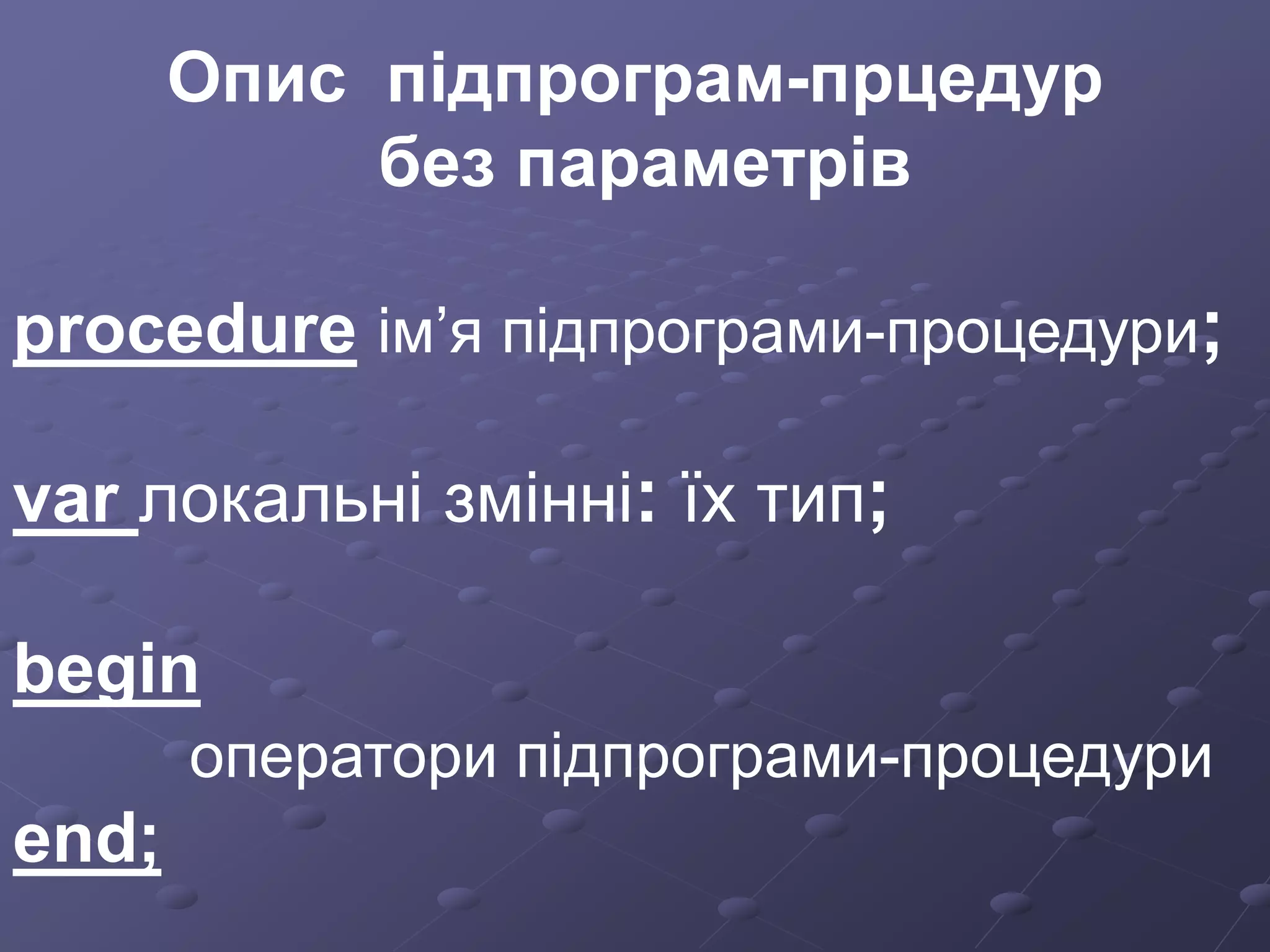 Опис підпрограм-прцедур без параметрів

procedure ім’я підпрограми-процедури;

var локальні змінні: їх тип;

begin
оператори підпрограми-процедури
end;